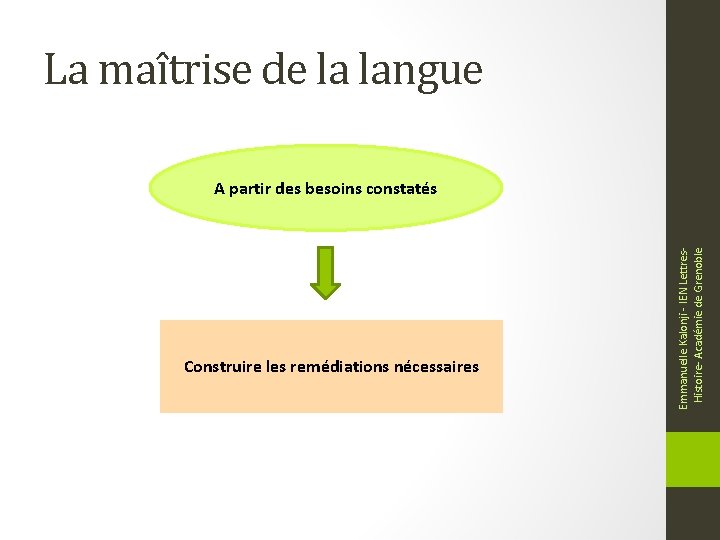 La maîtrise de la langue

A partir des besoins constatés

Construire les remédiations nécessaires

Emmanuelle Kalonji - IEN Lettres-Histoire- Académie de Grenoble